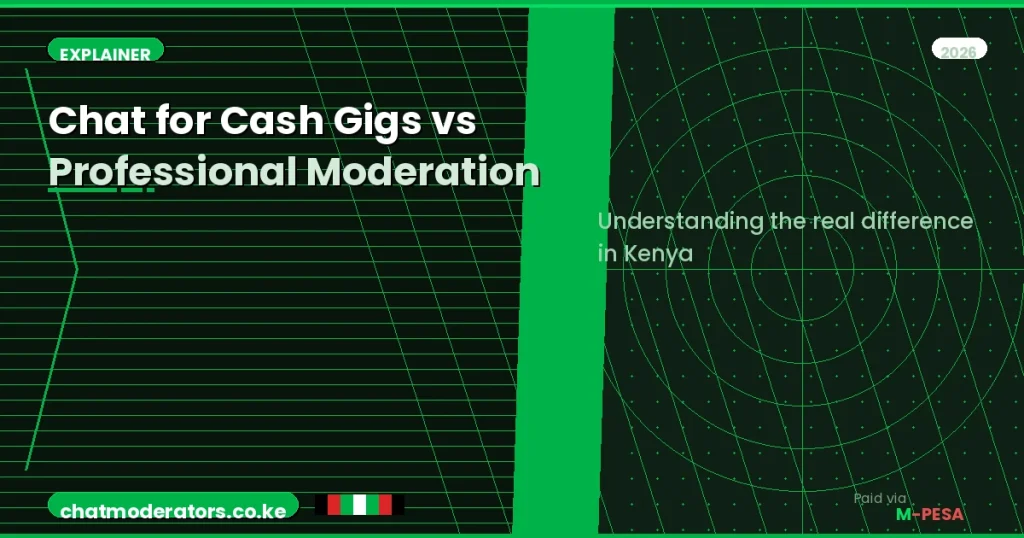 EXPLAINER

2026

Chat for Cash Gigs vs Professional Moderation

Understanding the real difference in Kenya

chatmoderators.co.ke

Paid via
M-PESA